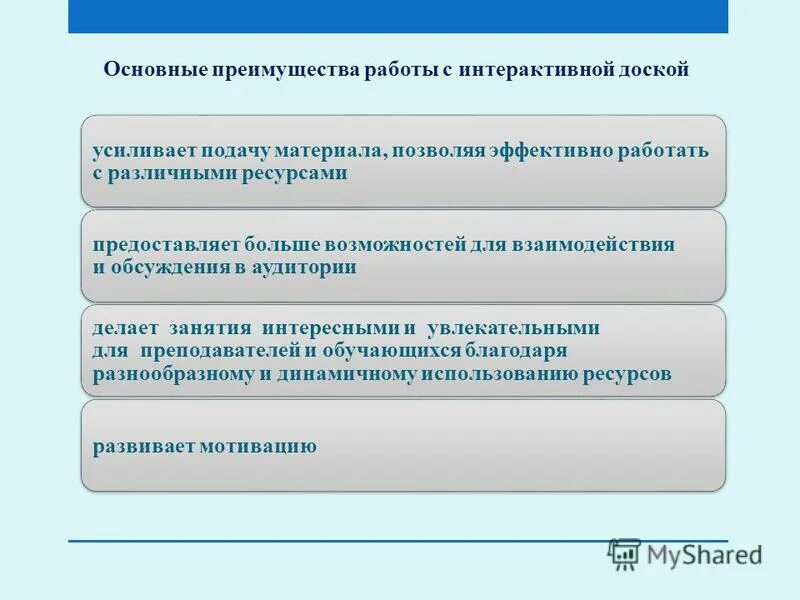 Основные преимущества работы с интерактивной доской

усиливает подачу материала, позволяя эффективно работать с различными ресурсами

предоставляет больше возможностей для взаимодействия и обсуждения в аудитории

делает занятия интересными и увлекательными для преподавателей и обучающихся благодаря разнообразному и динамичному использованию ресурсов

развивает мотивацию

MyShared